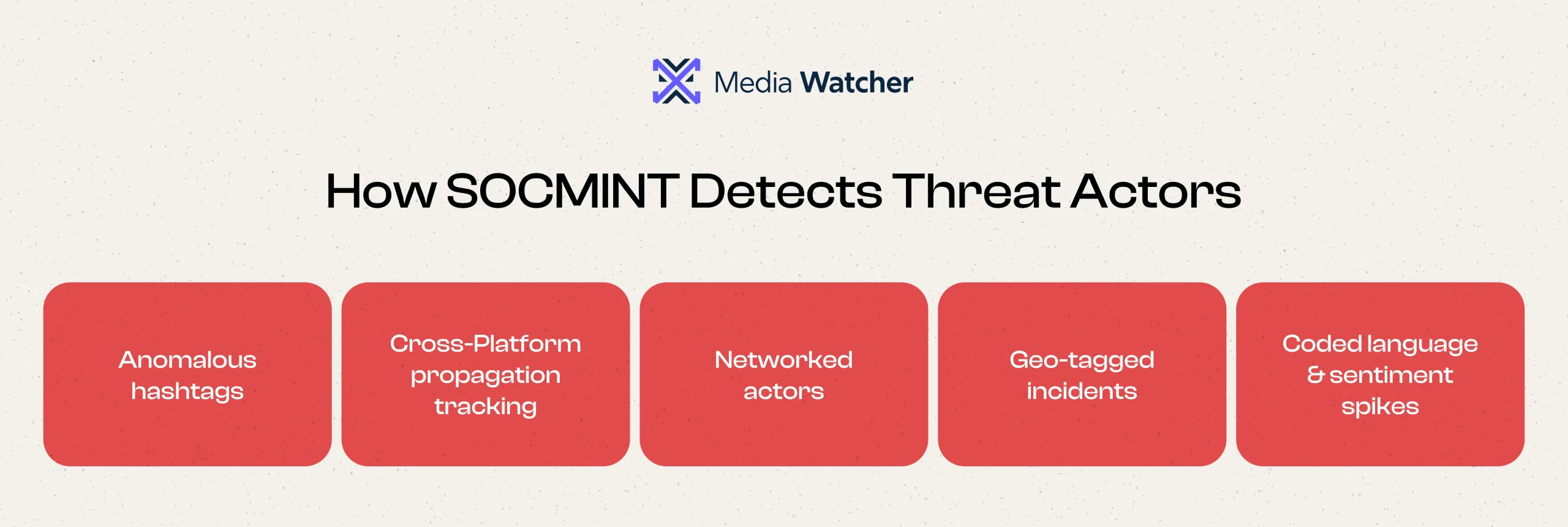 Media Watcher

How SOCMINT Detects Threat Actors

Anomalous hashtags

Cross-Platform propagation tracking

Networked actors

Geo-tagged incidents

Coded language & sentiment spikes